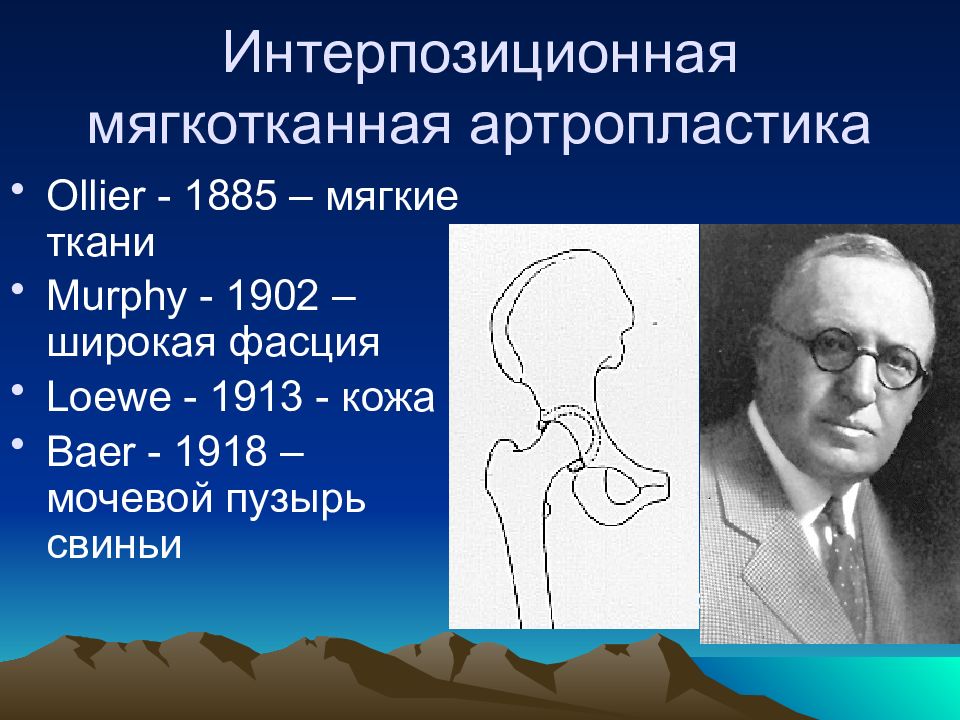 Интерпозиционная мягкотканная артропластика

• Ollier - 1885 – мягкие ткани
• Murphy - 1902 – широкая фасция
• Loewe - 1913 - кожа
• Baer - 1918 – мочевой пузырь свиньи